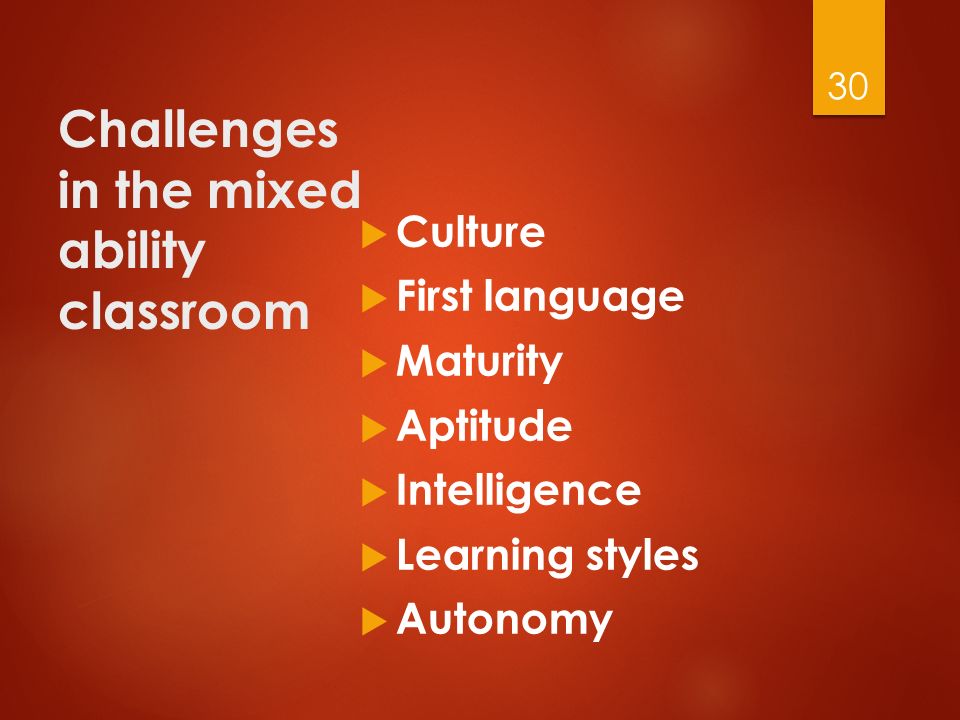 30

Challenges in the mixed ability classroom

Culture
First language
Maturity
Aptitude
Intelligence
Learning styles
Autonomy